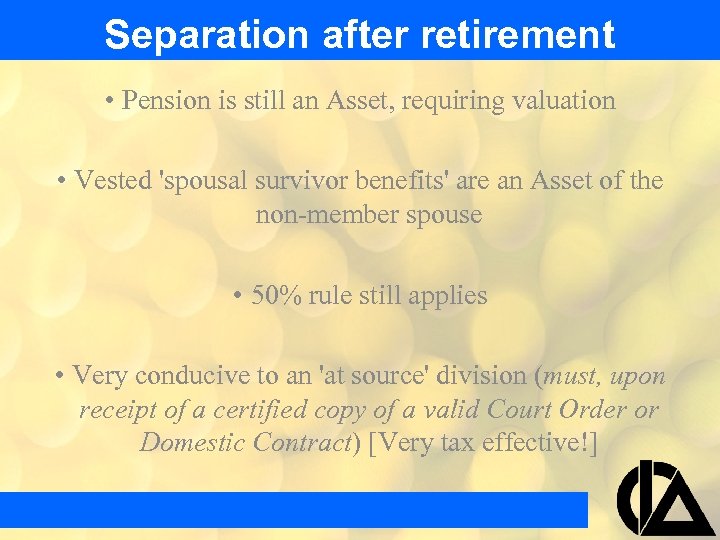 Separation after retirement

• Pension is still an Asset, requiring valuation

• Vested 'spousal survivor benefits' are an Asset of the non-member spouse

• 50% rule still applies

• Very conducive to an 'at source' division (must, upon receipt of a certified copy of a valid Court Order or Domestic Contract) [Very tax effective!]